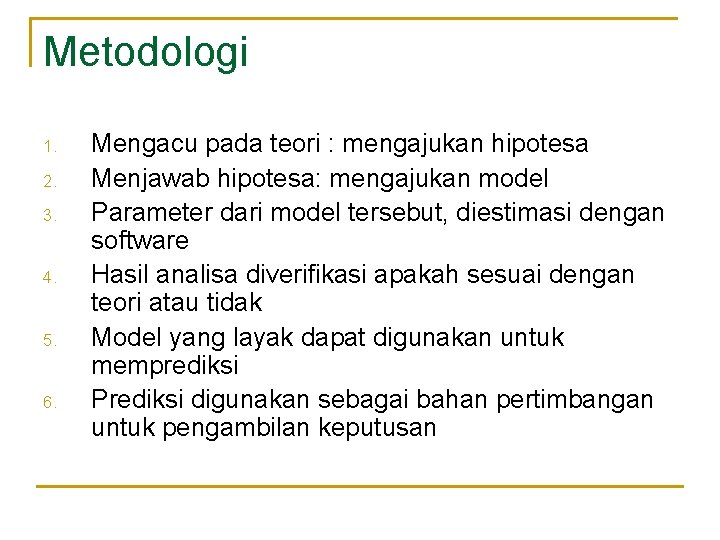 Metodologi

1. Mengacu pada teori : mengajukan hipotesa
2. Menjawab hipotesa: mengajukan model
3. Parameter dari model tersebut, diestimasi dengan software
4. Hasil analisa diverifikasi apakah sesuai dengan teori atau tidak
5. Model yang layak dapat digunakan untuk memprediksi
6. Prediksi digunakan sebagai bahan pertimbangan untuk pengambilan keputusan